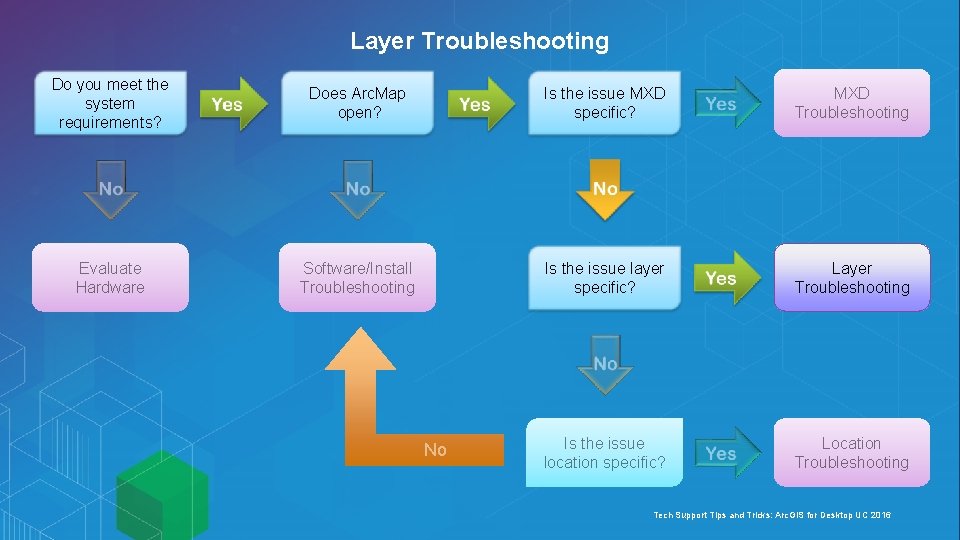 Layer Troubleshooting

Do you meet the system requirements?

Yes

Does ArcMap open?

Yes

Is the issue MXD specific?

Yes

MXD Troubleshooting

No

No

No

Evaluate Hardware

Software/Install Troubleshooting

Is the issue layer specific?

Yes

Layer Troubleshooting

No

No

Is the issue location specific?

Yes

Location Troubleshooting

Tech Support Tips and Tricks: ArcGIS for Desktop UC 2016